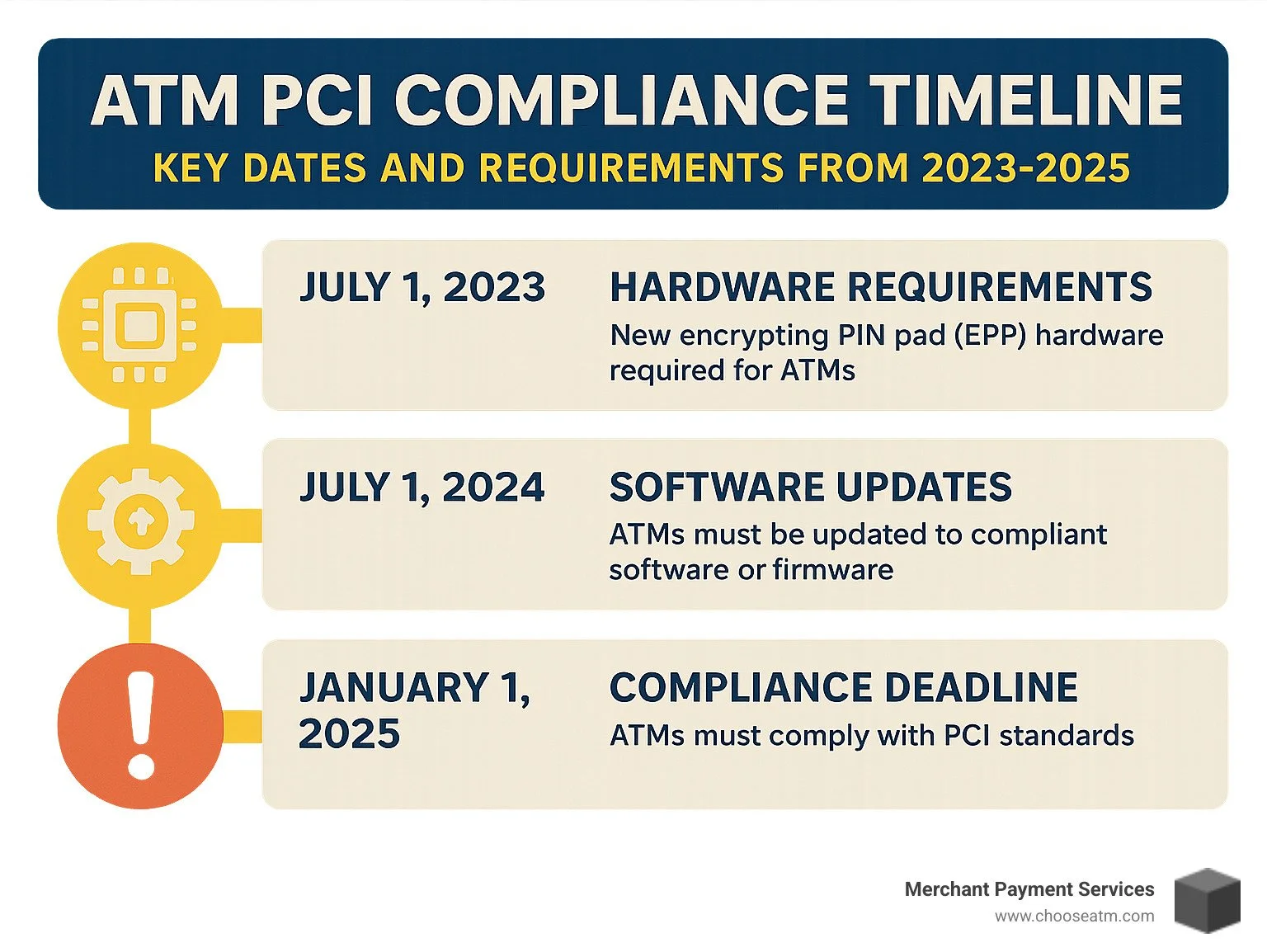 ATM PCI COMPLIANCE TIMELINE
KEY DATES AND REQUIREMENTS FROM 2023-2025

JULY 1, 2023
HARDWARE REQUIREMENTS
New encrypting PIN pad (EPP) hardware required for ATMs

JULY 1, 2024
SOFTWARE UPDATES
ATMs must be updated to compliant software or firmware

JANUARY 1, 2025
COMPLIANCE DEADLINE
ATMs must comply with PCI standards

Merchant Payment Services
www.chooseatm.com